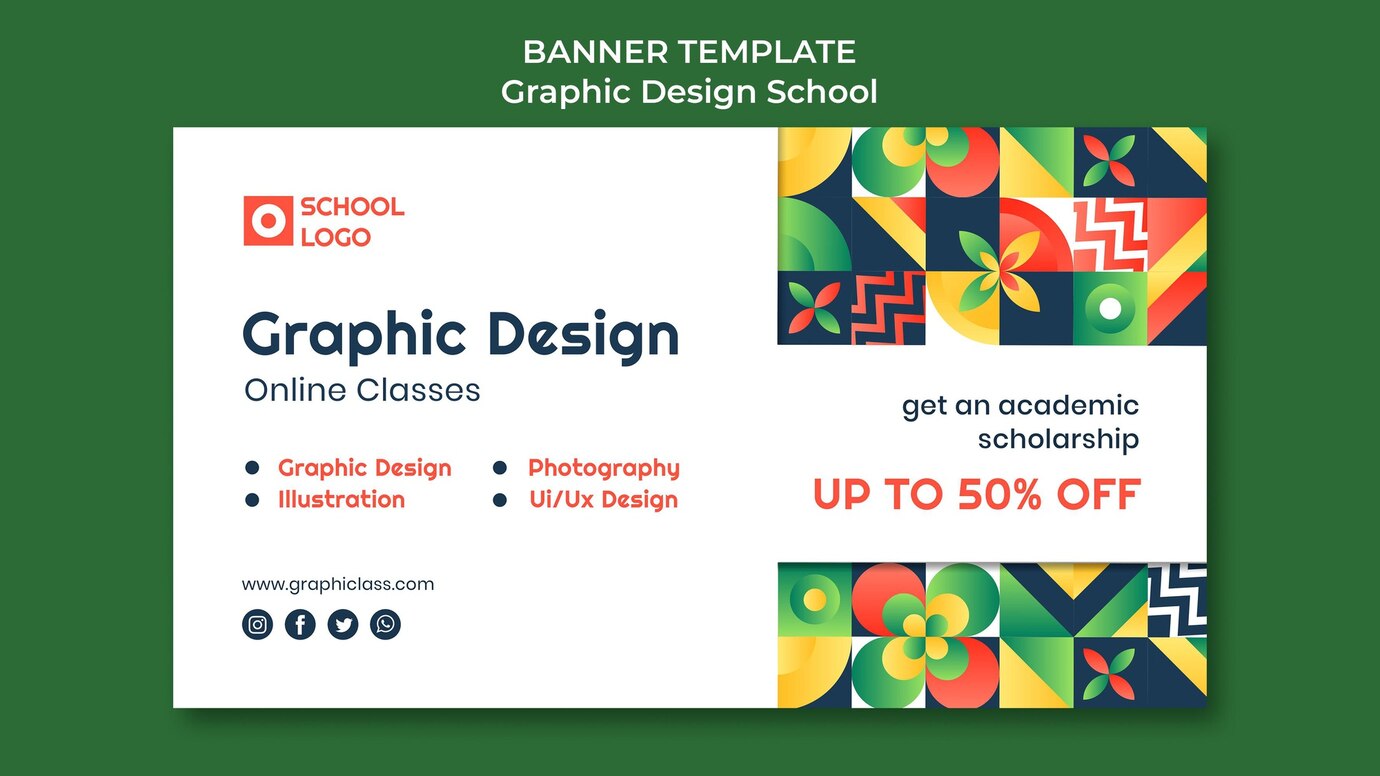 BANNER TEMPLATE
Graphic Design School

SCHOOL LOGO

Graphic Design
Online Classes

- Graphic Design
- Illustration
- Photography
- Ui/Ux Design

www.graphiclass.com

get an academic scholarship
UP TO 50% OFF